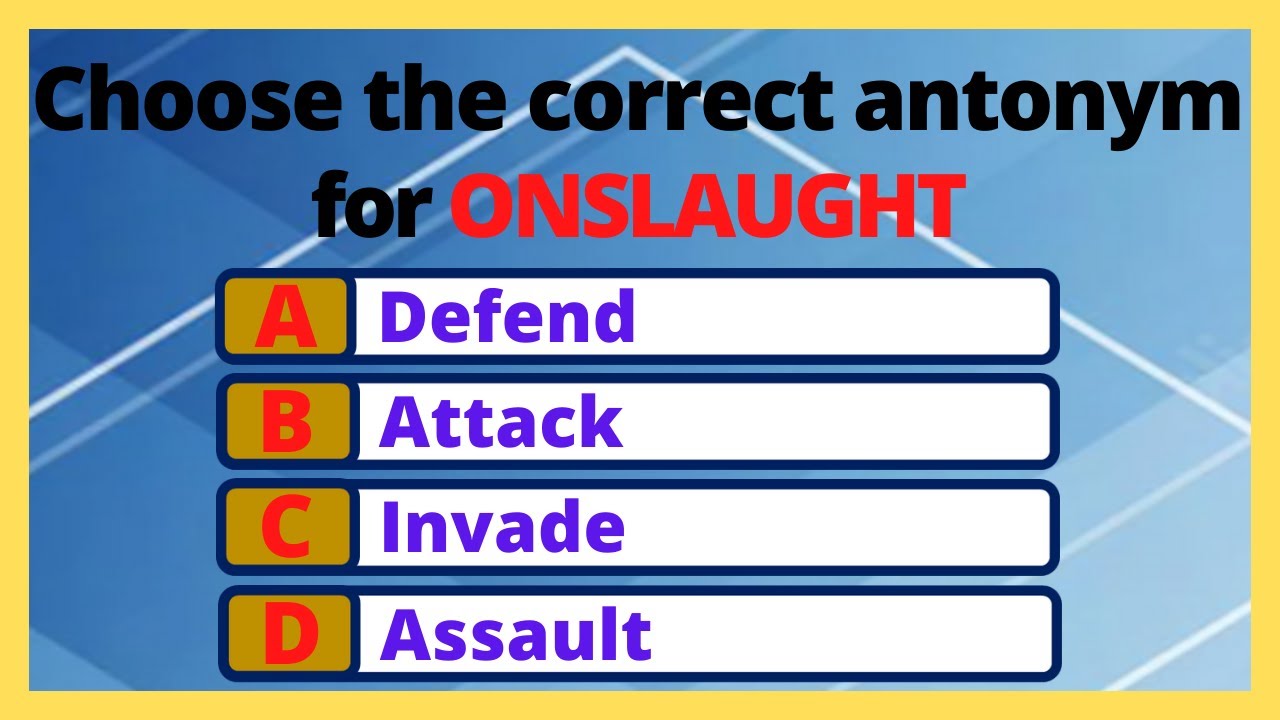 Choose the correct antonym for ONSLAUGHT

A Defend

B Attack

C Invade

D Assault